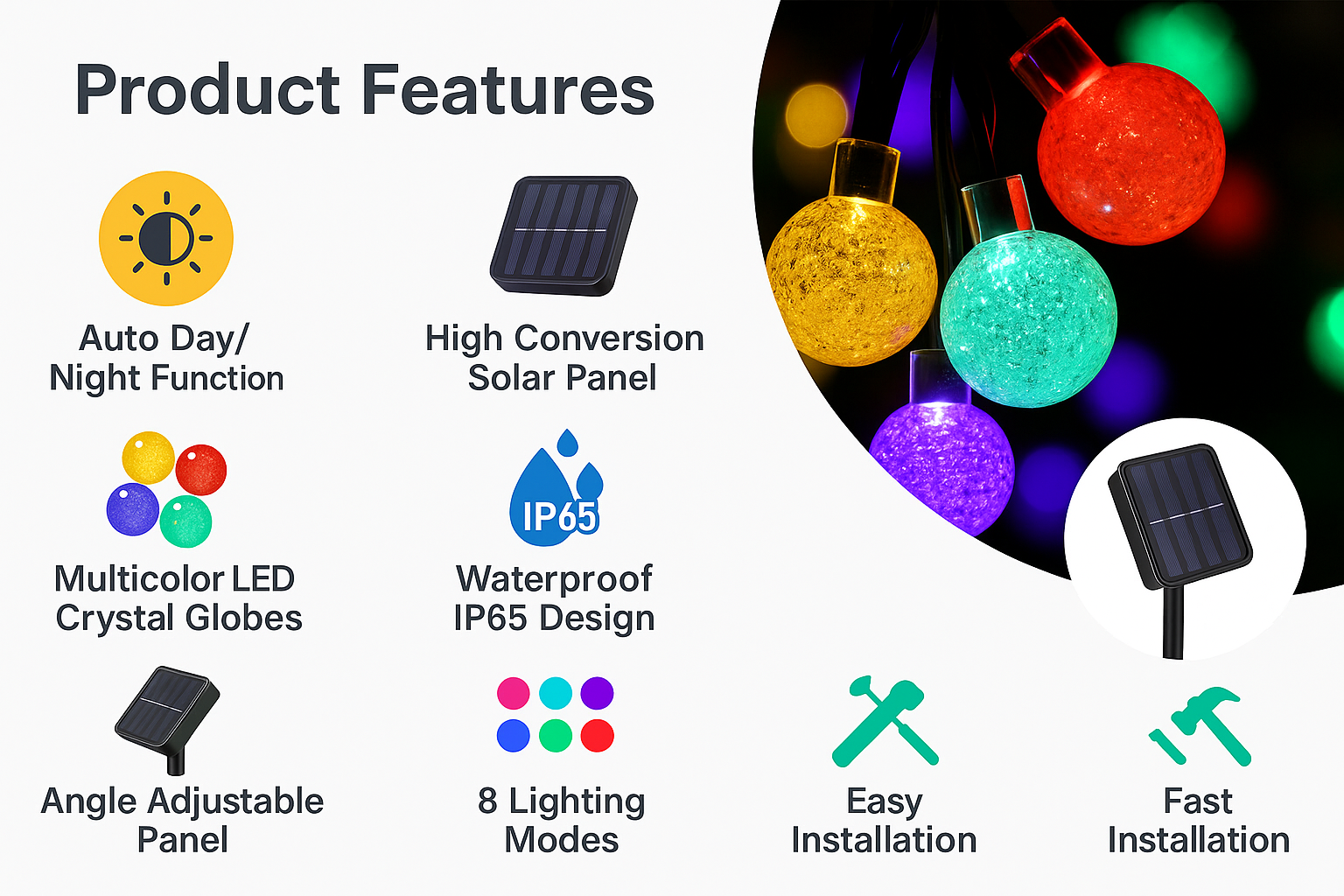 Product Features

Auto Day/ Night Function

High Conversion Solar Panel

Multicolor LED Crystal Globes

IP65

Waterproof IP65 Design

Angle Adjustable Panel

8 Lighting Modes

Easy Installation

Fast Installation